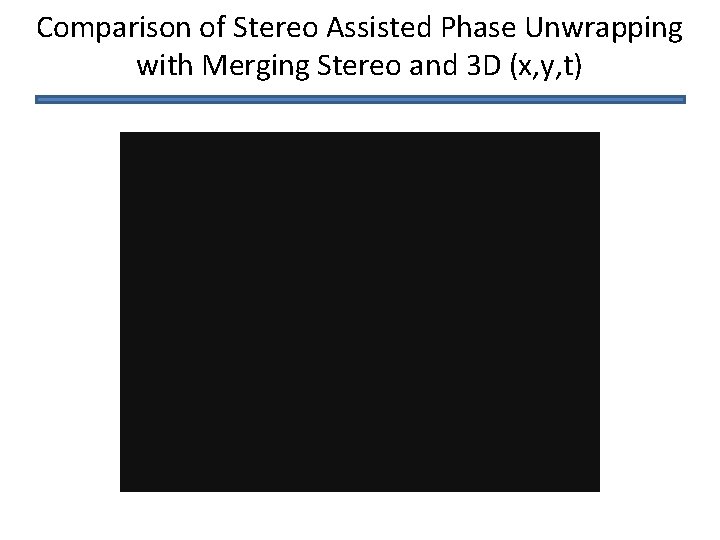 Comparison of Stereo Assisted Phase Unwrapping with Merging Stereo and 3D (x,y,t)